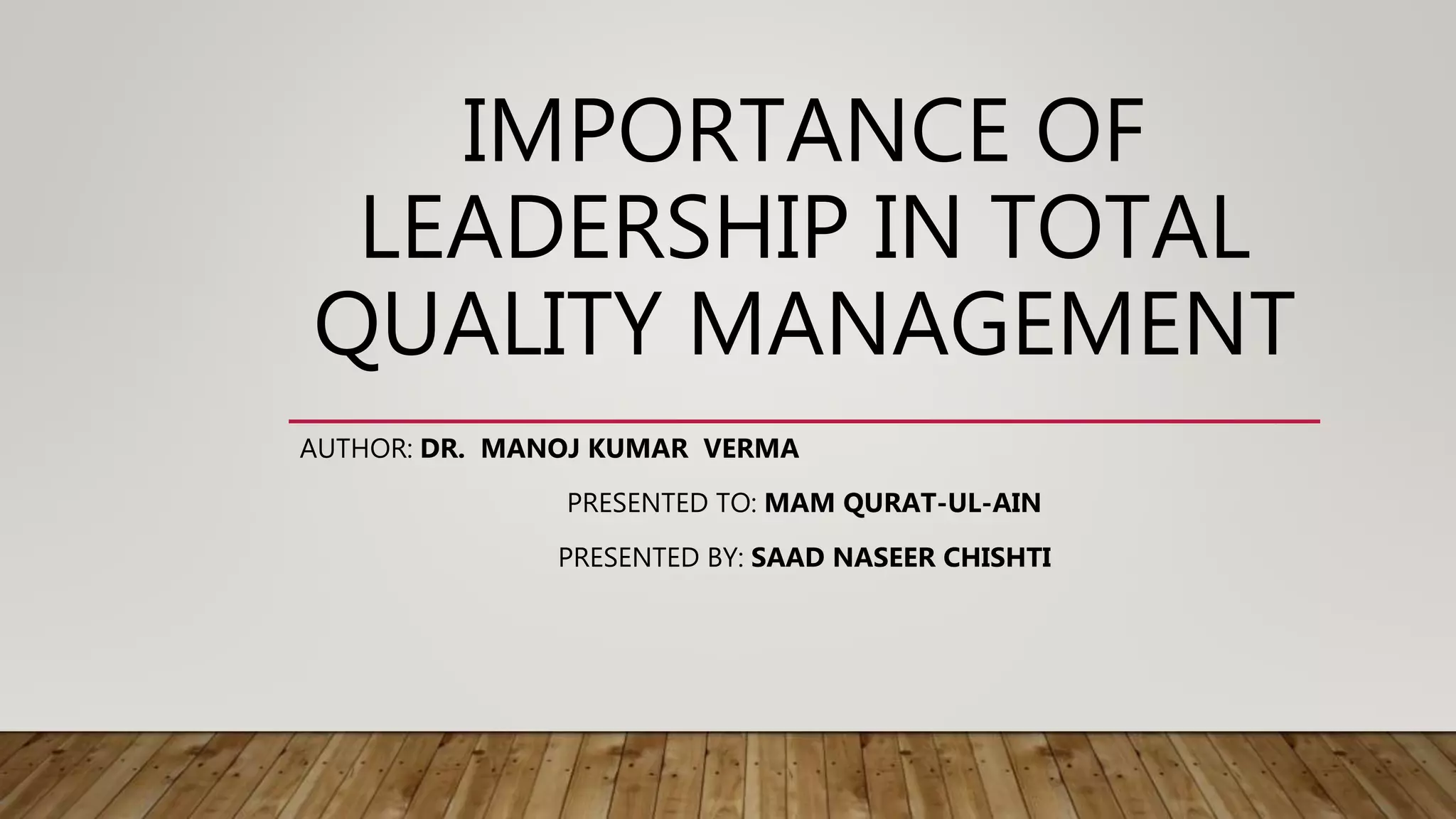 IMPORTANCE OF LEADERSHIP IN TOTAL QUALITY MANAGEMENT

AUTHOR: DR. MANOJ KUMAR VERMA

PRESENTED TO: MAM QURAT-UL-AIN

PRESENTED BY: SAAD NASEER CHISHTI